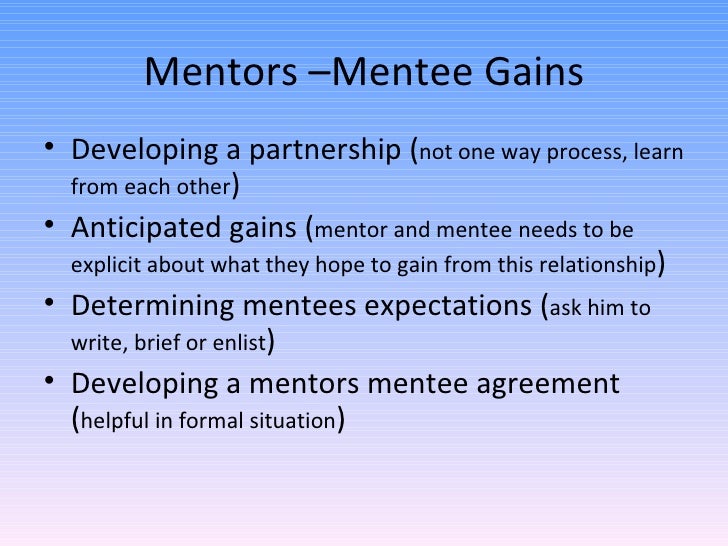 Mentors –Mentee Gains

• Developing a partnership (not one way process, learn from each other)
• Anticipated gains (mentor and mentee needs to be explicit about what they hope to gain from this relationship)
• Determining mentees expectations (ask him to write, brief or enlist)
• Developing a mentors mentee agreement (helpful in formal situation)